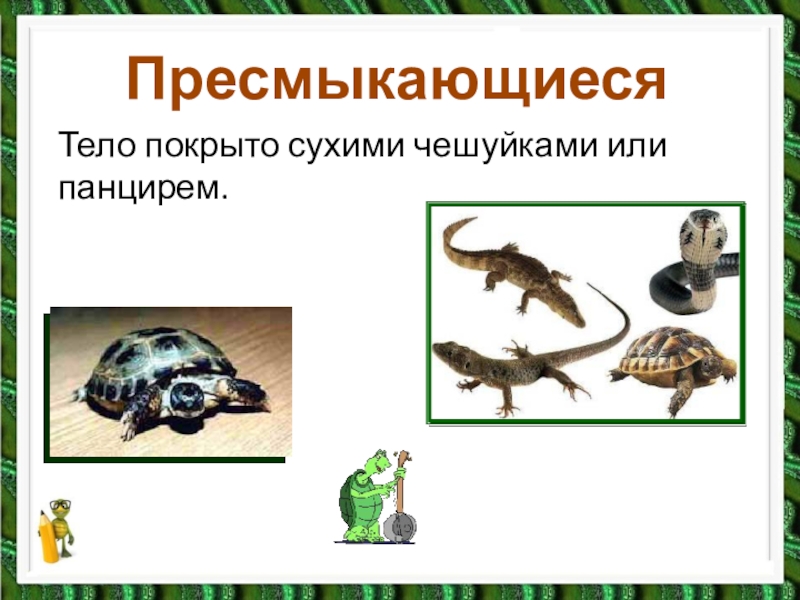 Пресмыкающиеся

Тело покрыто сухими чешуйками или панцирем.